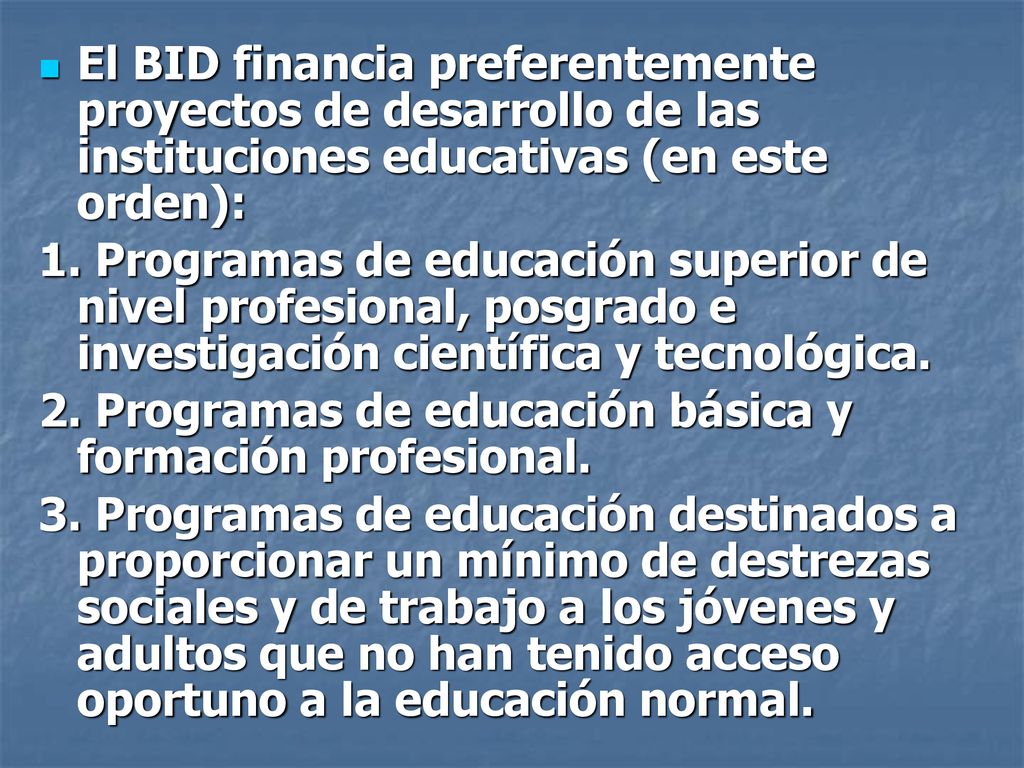 El BID financia preferentemente proyectos de desarrollo de las instituciones educativas (en este orden):

1. Programas de educación superior de nivel profesional, posgrado e investigación científica y tecnológica.

2. Programas de educación básica y formación profesional.

3. Programas de educación destinados a proporcionar un mínimo de destrezas sociales y de trabajo a los jóvenes y adultos que no han tenido acceso oportuno a la educación normal.